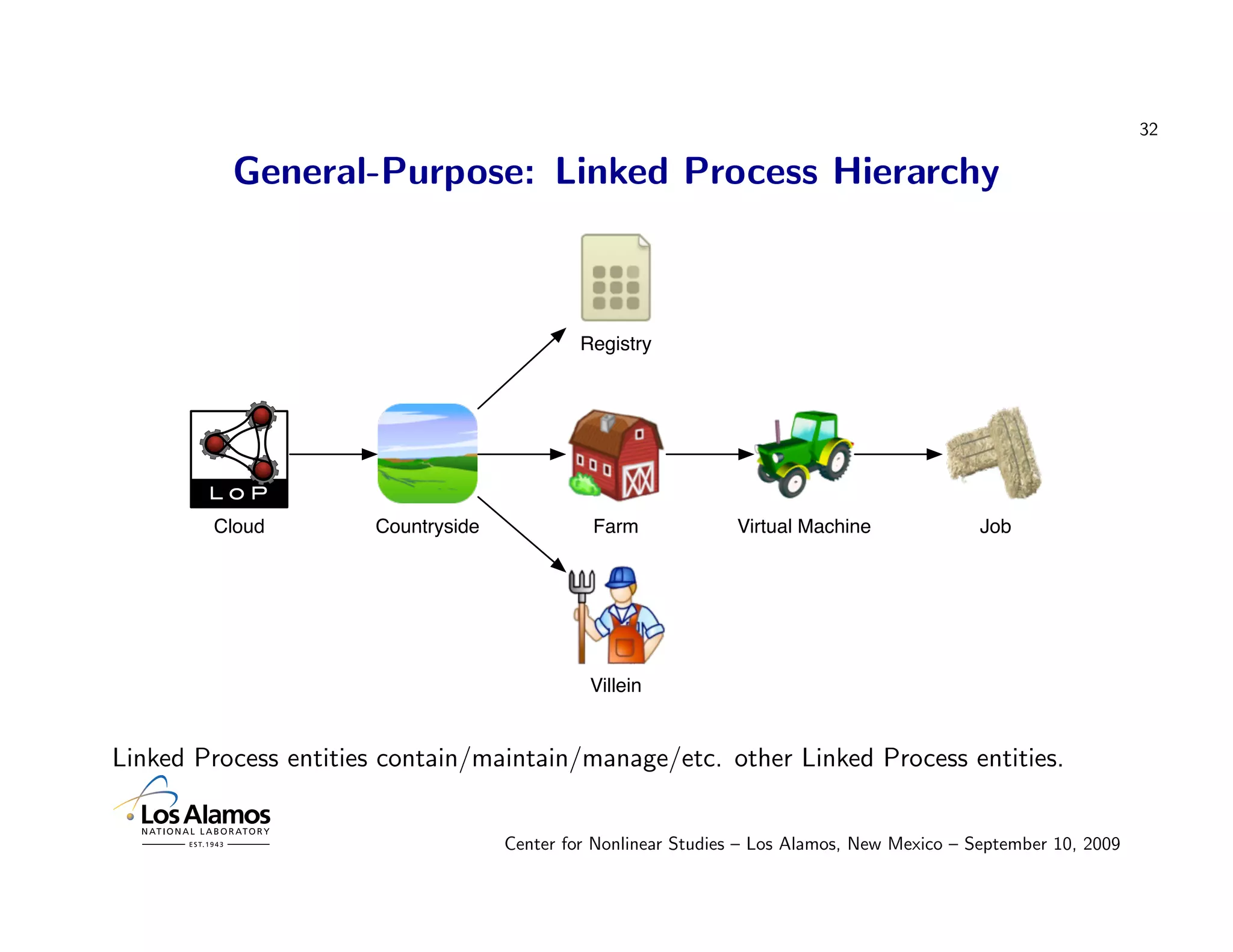 32

General-Purpose: Linked Process Hierarchy

Registry

LoP

Cloud

Countryside

Farm

Virtual Machine

Job

Villein

Linked Process entities contain/maintain/manage/etc. other Linked Process entities.

Los Alamos
NATIONAL LABORATORY
EST. 1943

Center for Nonlinear Studies – Los Alamos, New Mexico – September 10, 2009